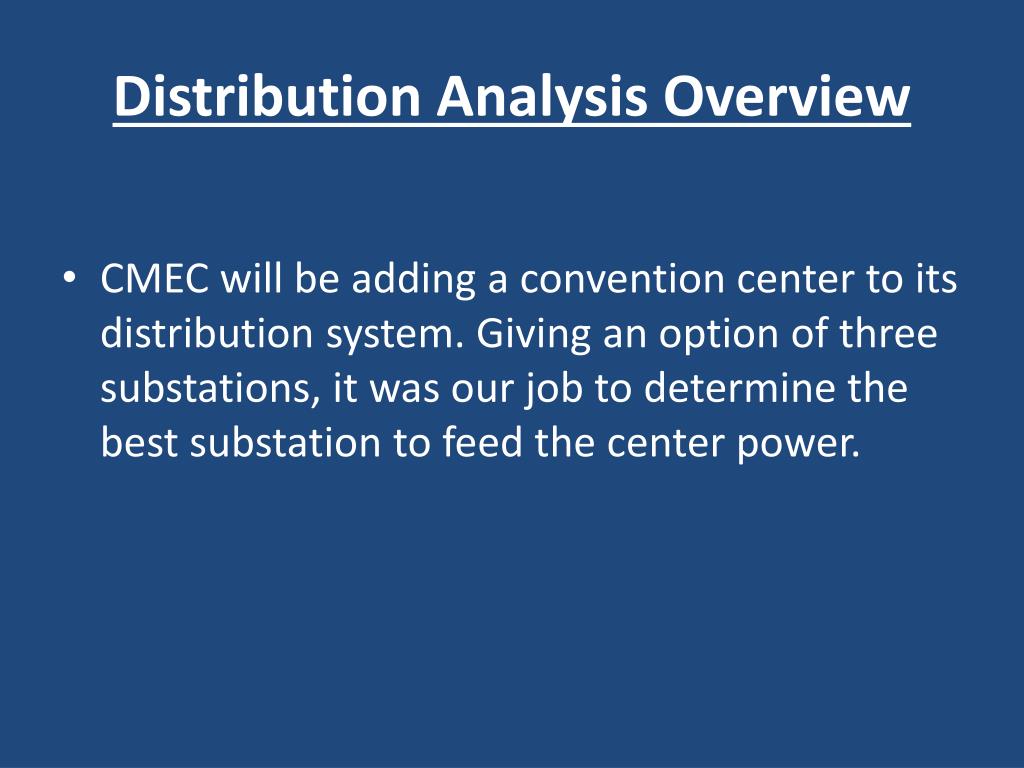 Distribution Analysis Overview

• CMEC will be adding a convention center to its distribution system. Giving an option of three substations, it was our job to determine the best substation to feed the center power.